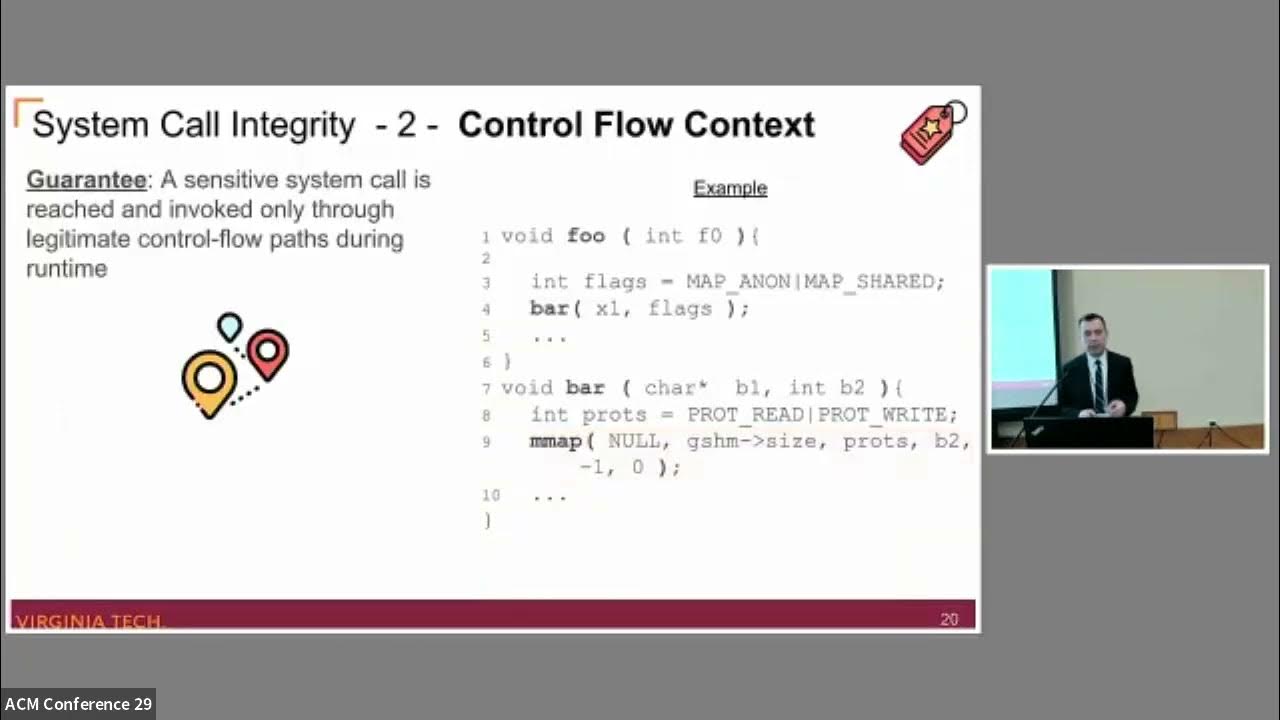 System Call Integrity - 2 - Control Flow Context

Guarantee: A sensitive system call is reached and invoked only through legitimate control-flow paths during runtime

Example

1 void foo ( int f0 ){
2
3   int flags = MAP_ANON|MAP_SHARED;
4   bar( x1, flags );
5   ...
6 }
7 void bar ( char* b1, int b2 ){
8   int prots = PROT_READ|PROT_WRITE;
9   mmap( NULL, gshm->size, prots, b2,
      -1, 0 );
10  ...
}

VIRGINIA TECH.

20

ACM Conference 29